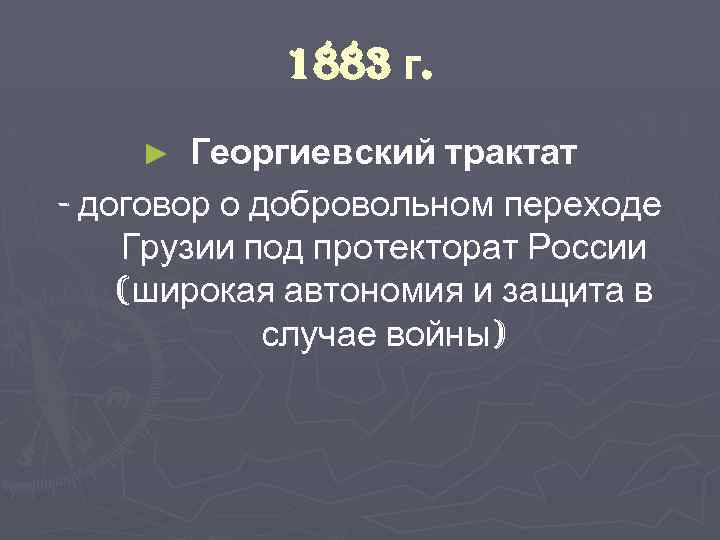 1883 г.

► Георгиевский трактат

- договор о добровольном переходе Грузии под протекторат России (широкая автономия и защита в случае войны)